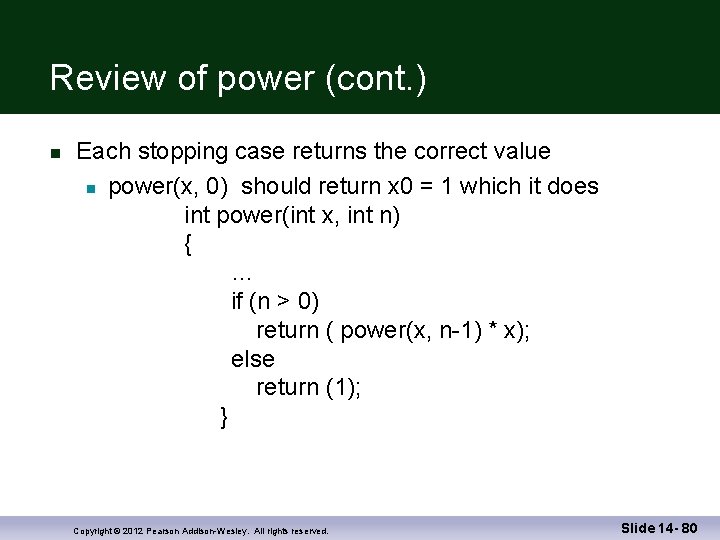 Review of power (cont.)

Each stopping case returns the correct value

power(x, 0) should return x0 = 1 which it does

int power(int x, int n)
{
…
if (n > 0)
return ( power(x, n-1) * x);
else
return (1);
}

Copyright © 2012 Pearson Addison-Wesley. All rights reserved.

Slide 14- 80